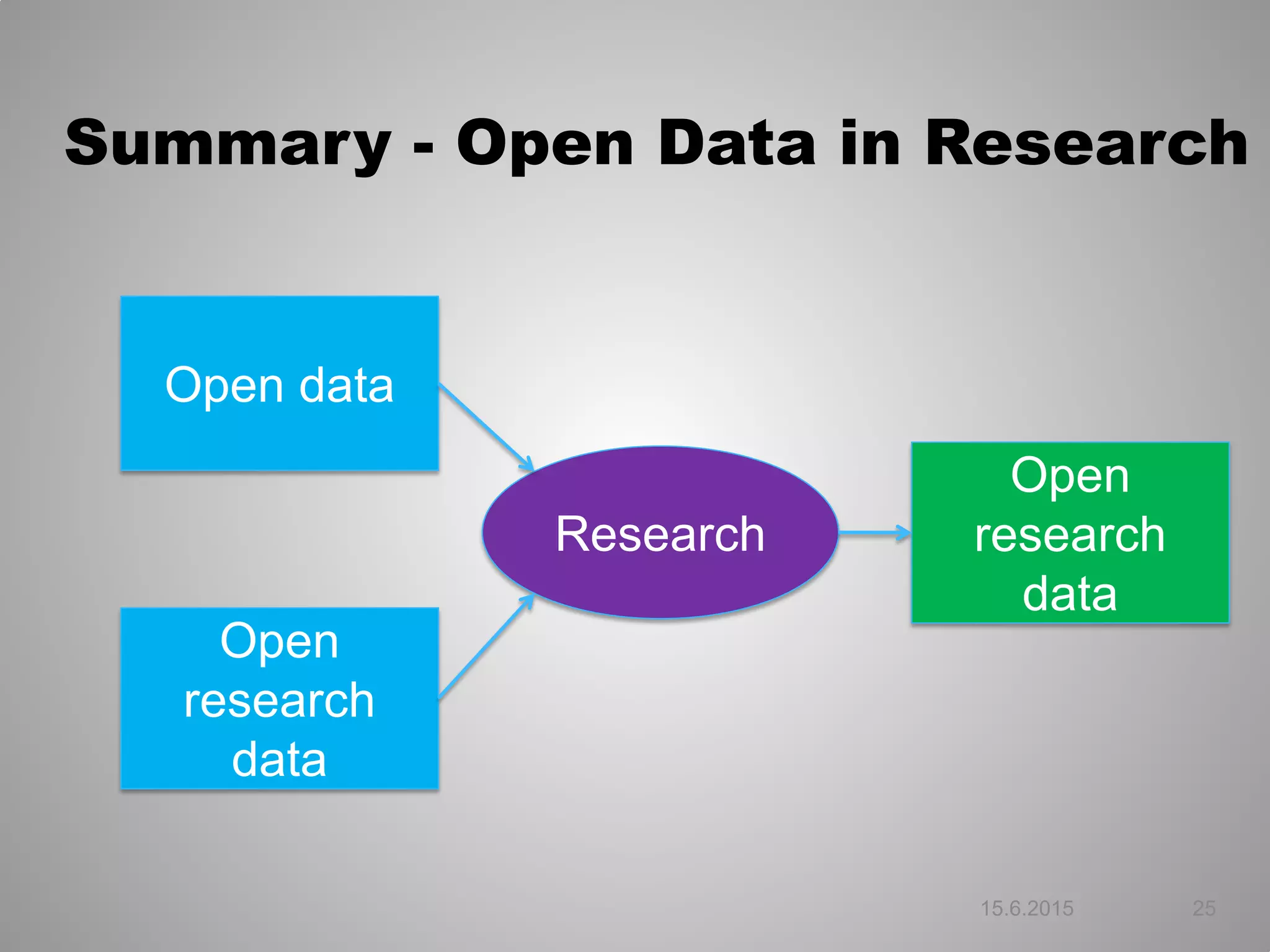 Summary - Open Data in Research

Open data

Open research data

Research

Open research data

15.6.2015

25